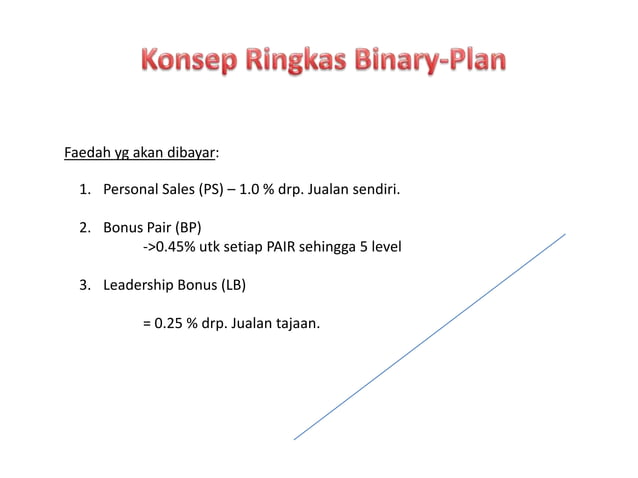 Konsep Ringkas Binary-Plan

Faedah yg akan dibayar:

1. Personal Sales (PS) – 1.0 % drp. Jualan sendiri.

2. Bonus Pair (BP)
->0.45% utk setiap PAIR sehingga 5 level

3. Leadership Bonus (LB)

= 0.25 % drp. Jualan tajaan.